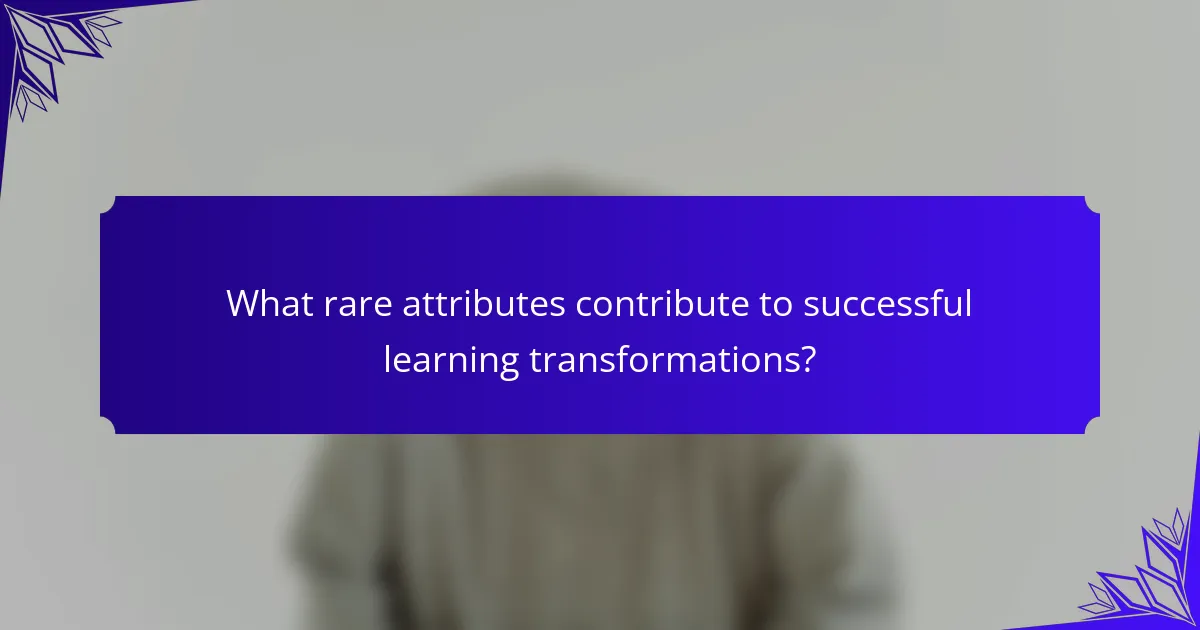 What rare attributes contribute to successful learning transformations?